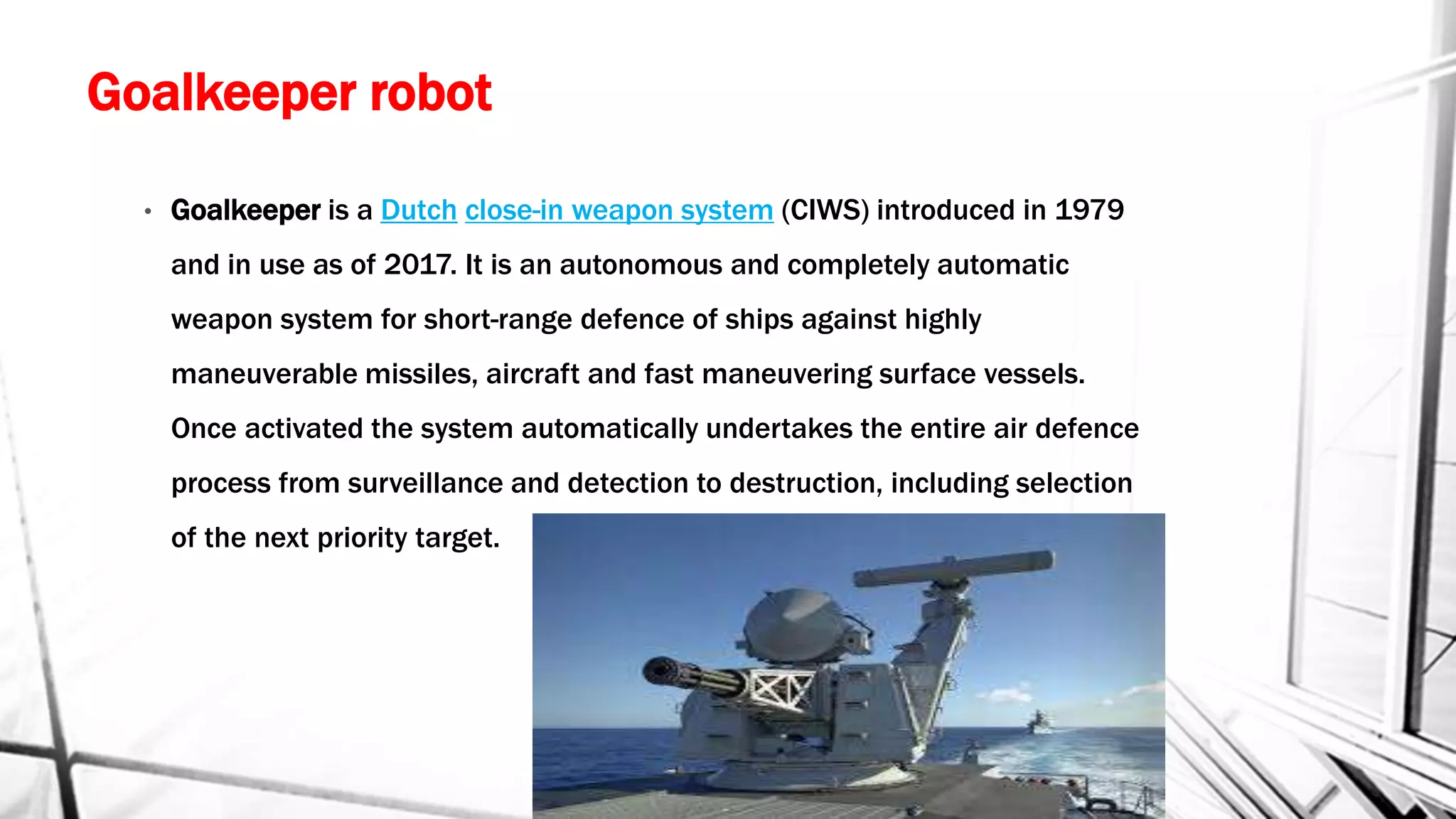 Goalkeeper robot

• Goalkeeper is a Dutch close-in weapon system (CIWS) introduced in 1979 and in use as of 2017. It is an autonomous and completely automatic weapon system for short-range defence of ships against highly maneuverable missiles, aircraft and fast maneuvering surface vessels. Once activated the system automatically undertakes the entire air defence process from surveillance and detection to destruction, including selection of the next priority target.